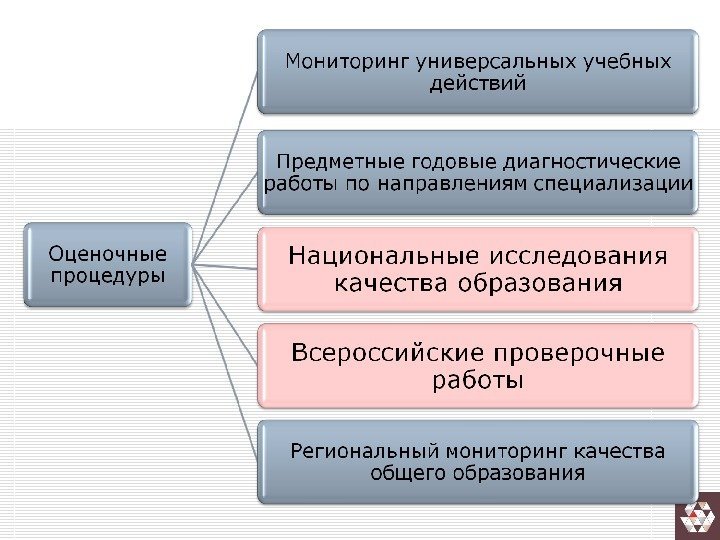 Оценочные процедуры

Мониторинг универсальных учебных действий

Предметные годовые диагностические работы по направлениям специализации

Национальные исследования качества образования

Всероссийские проверочные работы

Региональный мониторинг качества общего образования